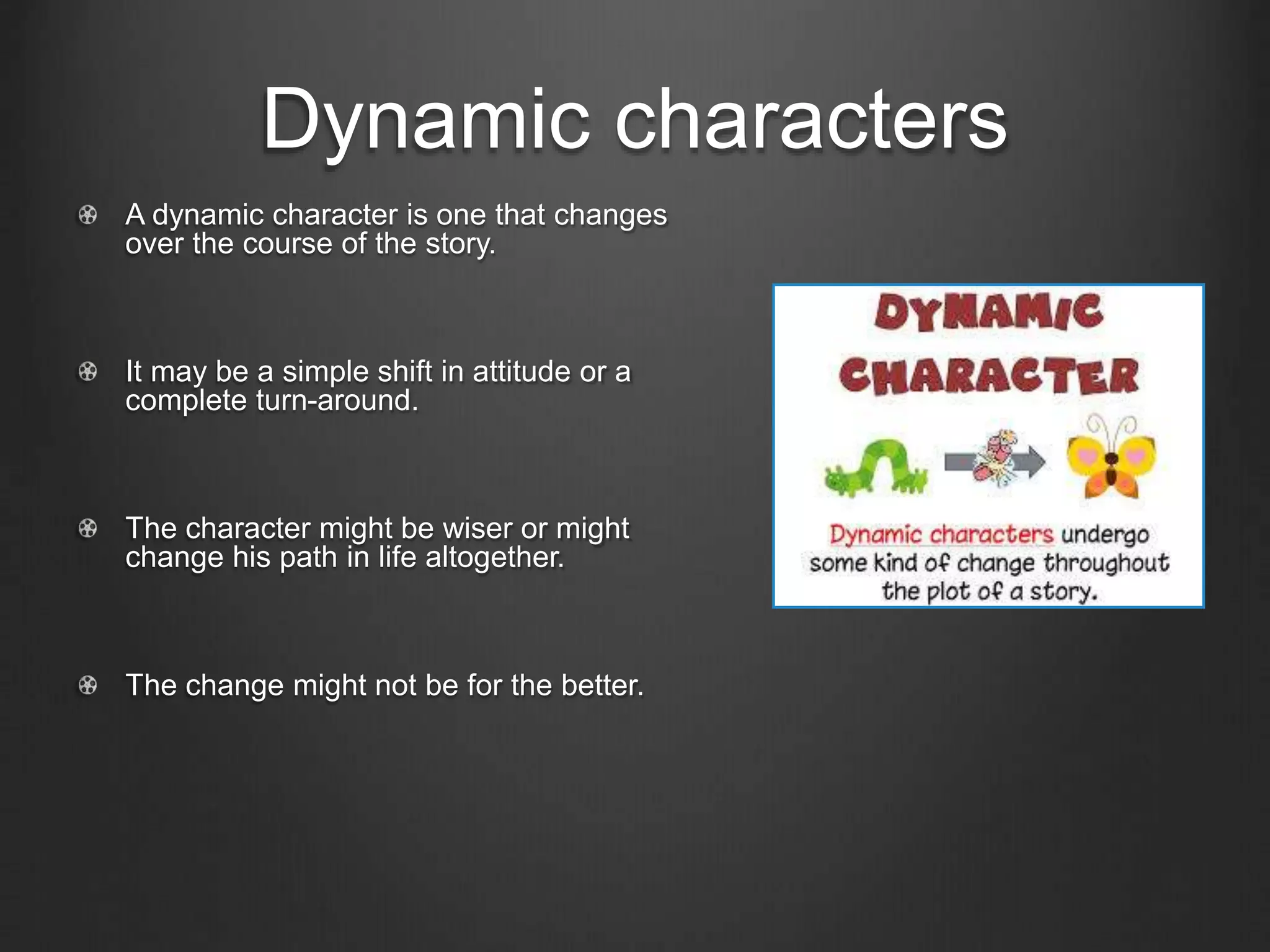 Dynamic characters

A dynamic character is one that changes over the course of the story.

It may be a simple shift in attitude or a complete turn-around.

The character might be wiser or might change his path in life altogether.

The change might not be for the better.

DYNAMIC CHARACTER

Dynamic characters undergo some kind of change throughout the plot of a story.